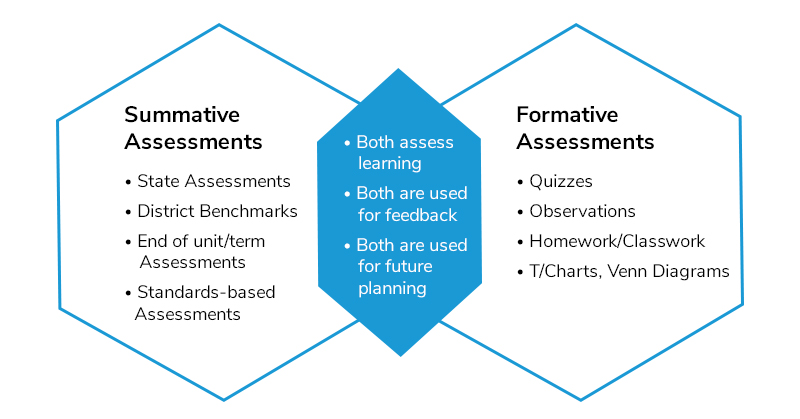 Summative Assessments

• State Assessments
• District Benchmarks
• End of unit/term Assessments
• Standards-based Assessments

• Both assess learning
• Both are used for feedback
• Both are used for future planning

Formative Assessments

• Quizzes
• Observations
• Homework/Classwork
• T/Charts, Venn Diagrams